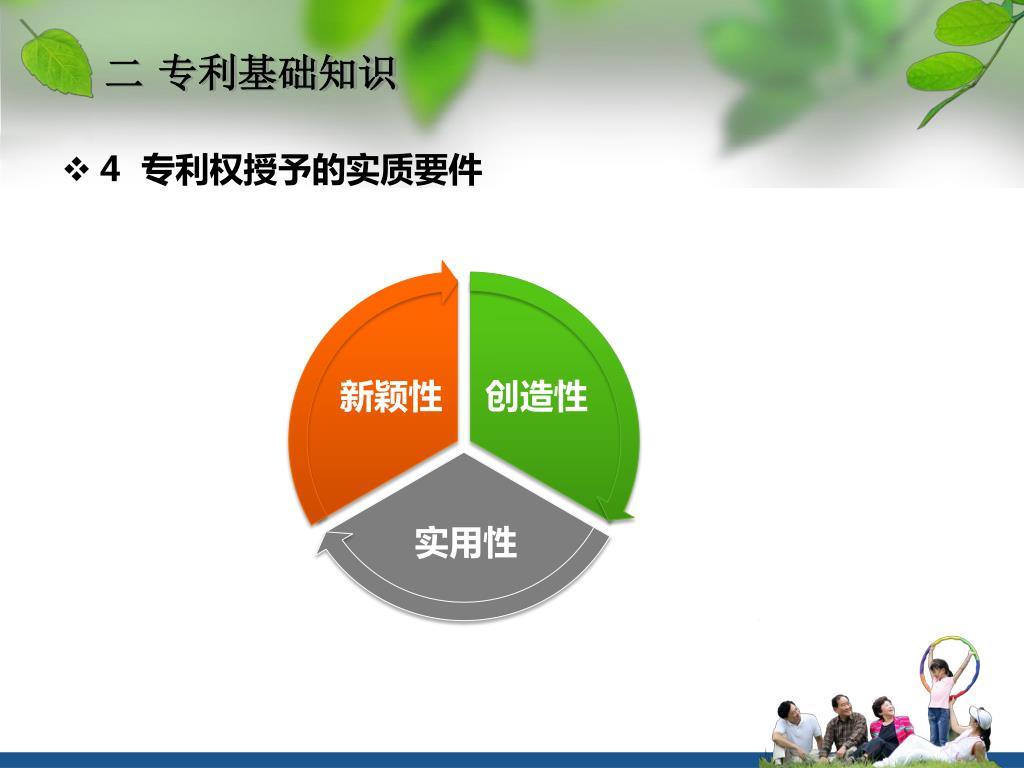 二 专利基础知识

❖ 4 专利权授予的实质要件

新颖性

创造性

实用性